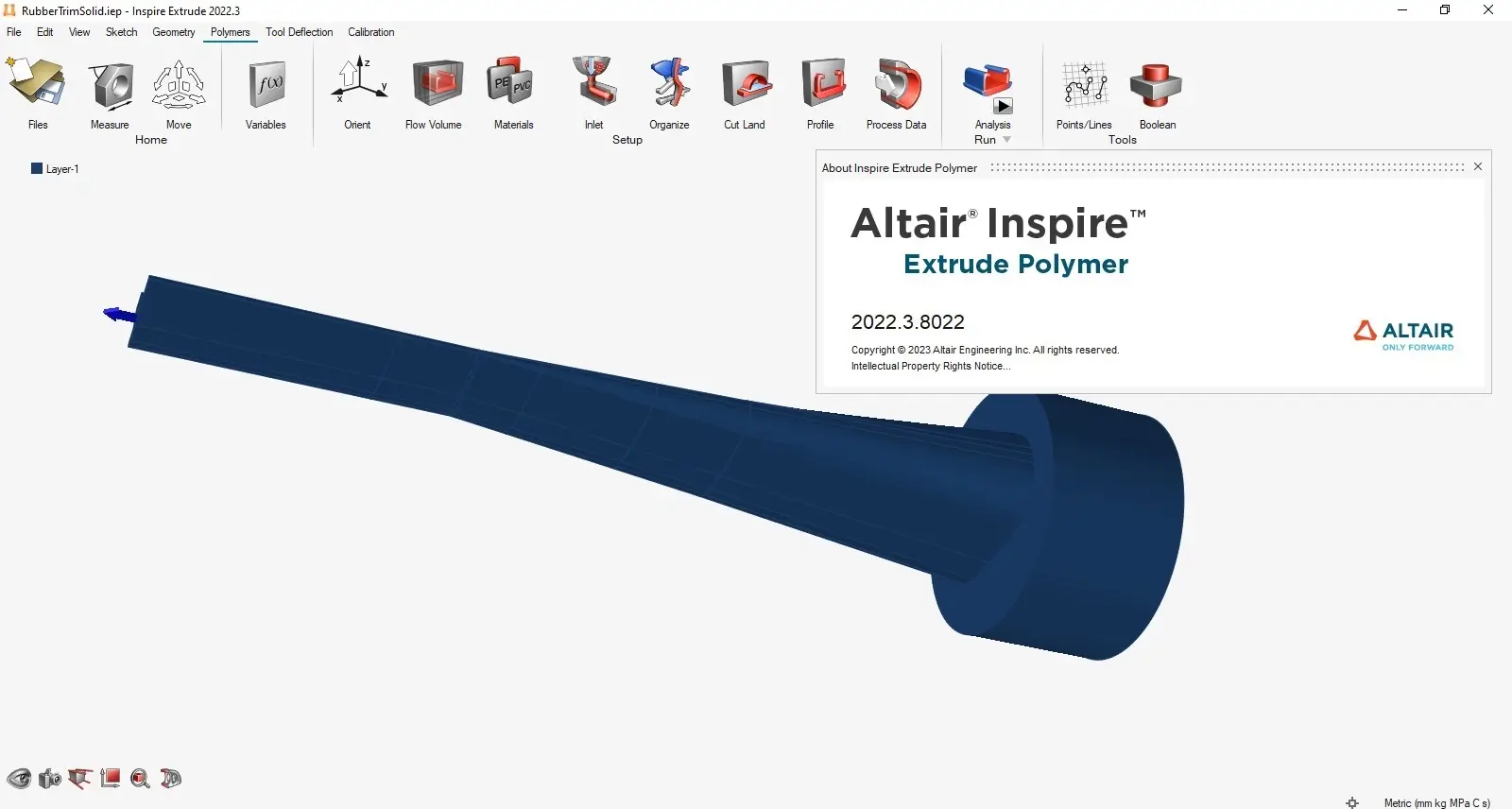 RubberTrimSolid.iep - Inspire Extrude 2022.3

File Edit View Sketch Geometry Polymers Tool Deflection Calibration

Files Measure Move
Home

Variables

Orient Flow Volume Materials Inlet Organize Cut Land Profile Process Data
Setup

Analysis
Run

Points/Lines Boolean
Tools

Layer-1

About Inspire Extrude Polymer

Altair® Inspire™
Extrude Polymer

2022.3.8022

Copyright © 2023 Altair Engineering Inc. All rights reserved.
Intellectual Property Rights Notice...

ALTAIR
ONLY FORWARD

Metric (mm kg MPa C s)